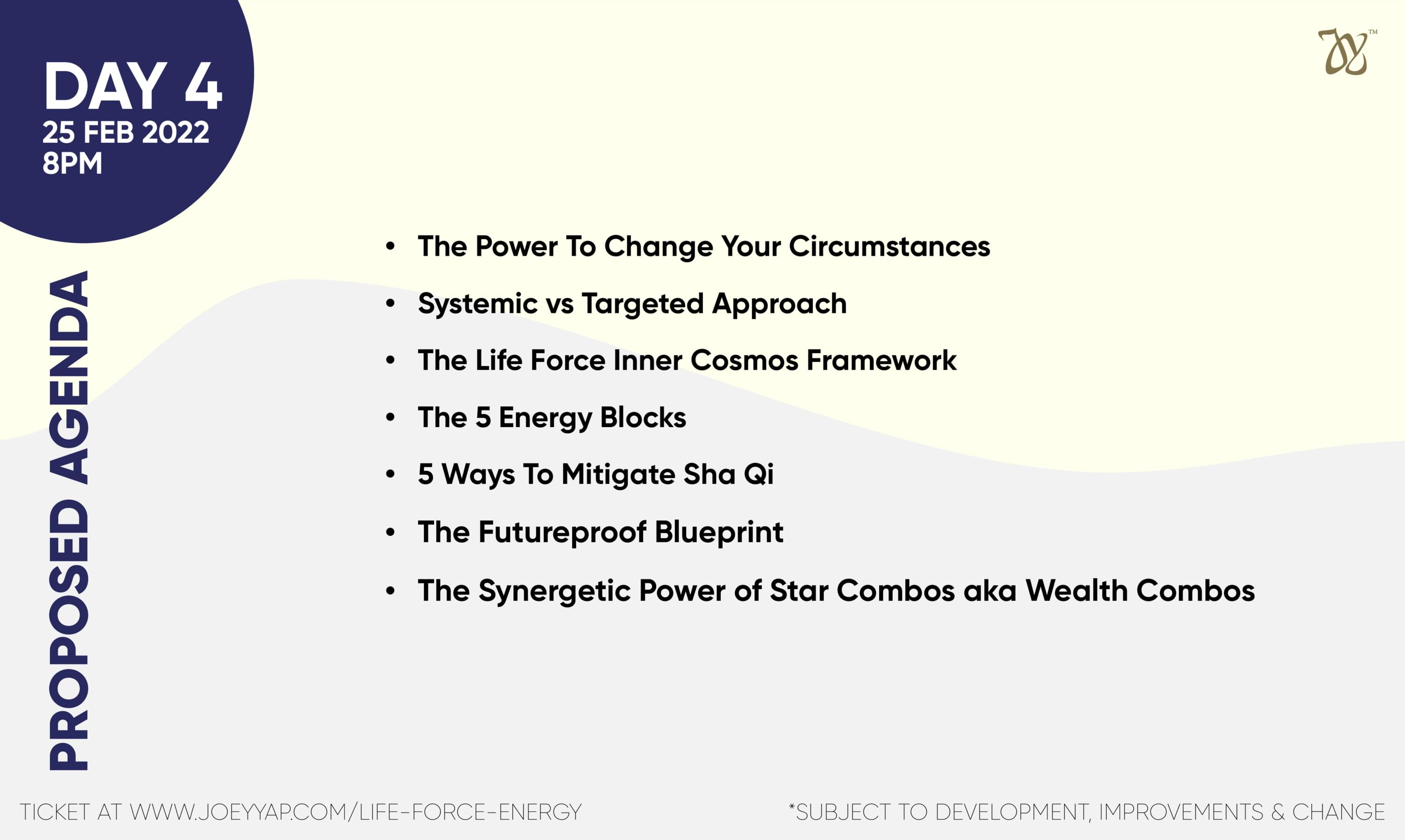 DAY 4
25 FEB 2022
8PM

JY™

PROPOSED AGENDA

• The Power To Change Your Circumstances
• Systemic vs Targeted Approach
• The Life Force Inner Cosmos Framework
• The 5 Energy Blocks
• 5 Ways To Mitigate Sha Qi
• The Futureproof Blueprint
• The Synergetic Power of Star Combos aka Wealth Combos

TICKET AT WWW.JOEYYAP.COM/LIFE-FORCE-ENERGY

*SUBJECT TO DEVELOPMENT, IMPROVEMENTS & CHANGE